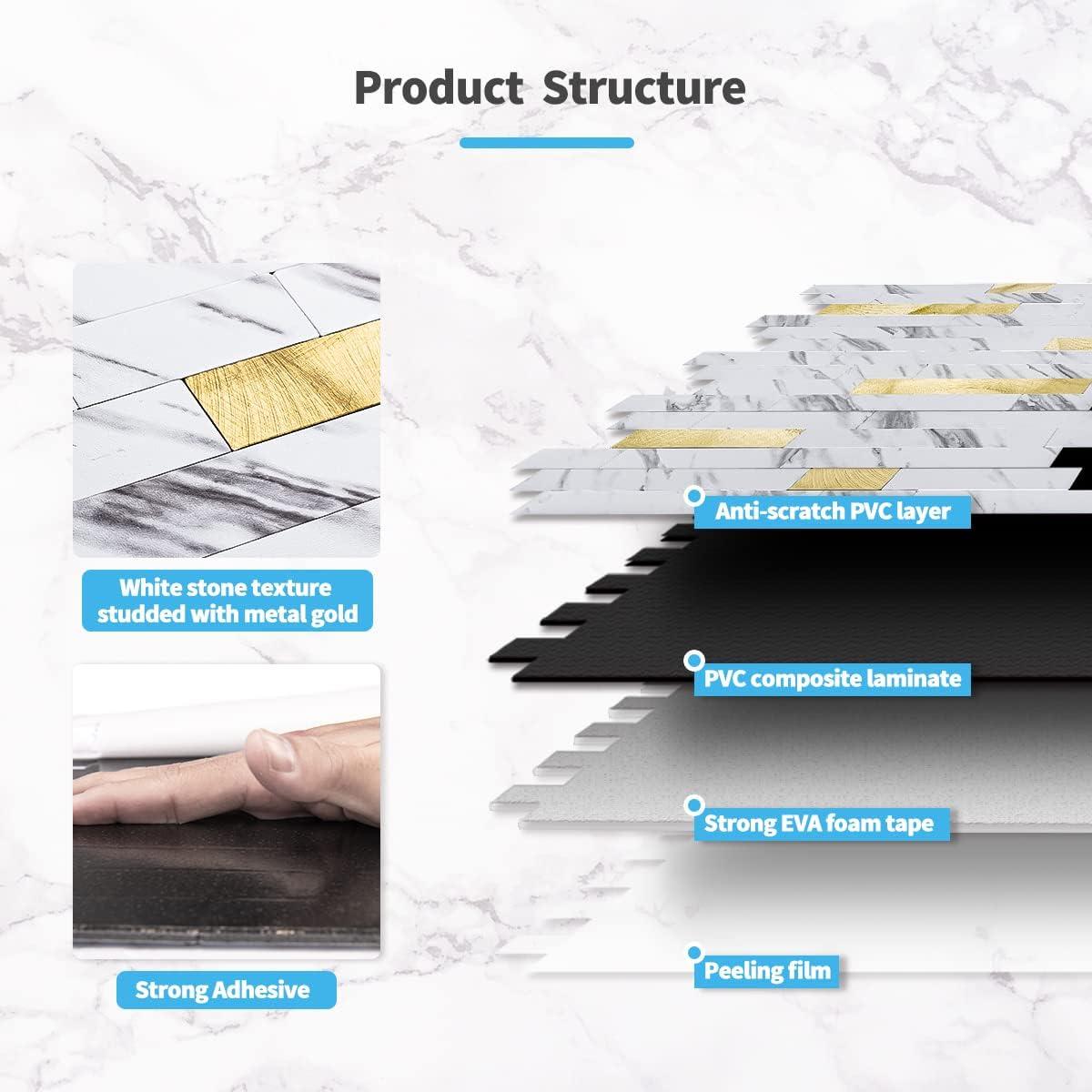 Product Structure

White stone texture studded with metal gold

Strong Adhesive

Anti-scratch PVC layer

PVC composite laminate

Strong EVA foam tape

Peeling film